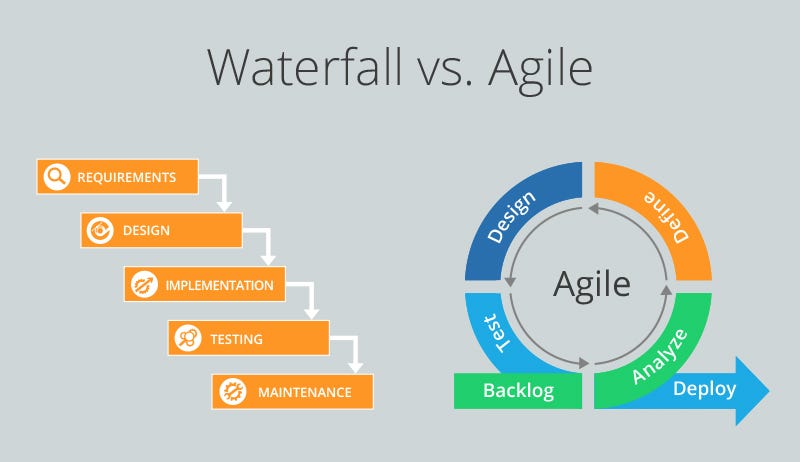 Waterfall vs. Agile

REQUIREMENTS
DESIGN
IMPLEMENTATION
TESTING
MAINTENANCE

Design
Define
Agile
Test
Analyze
Backlog
Deploy